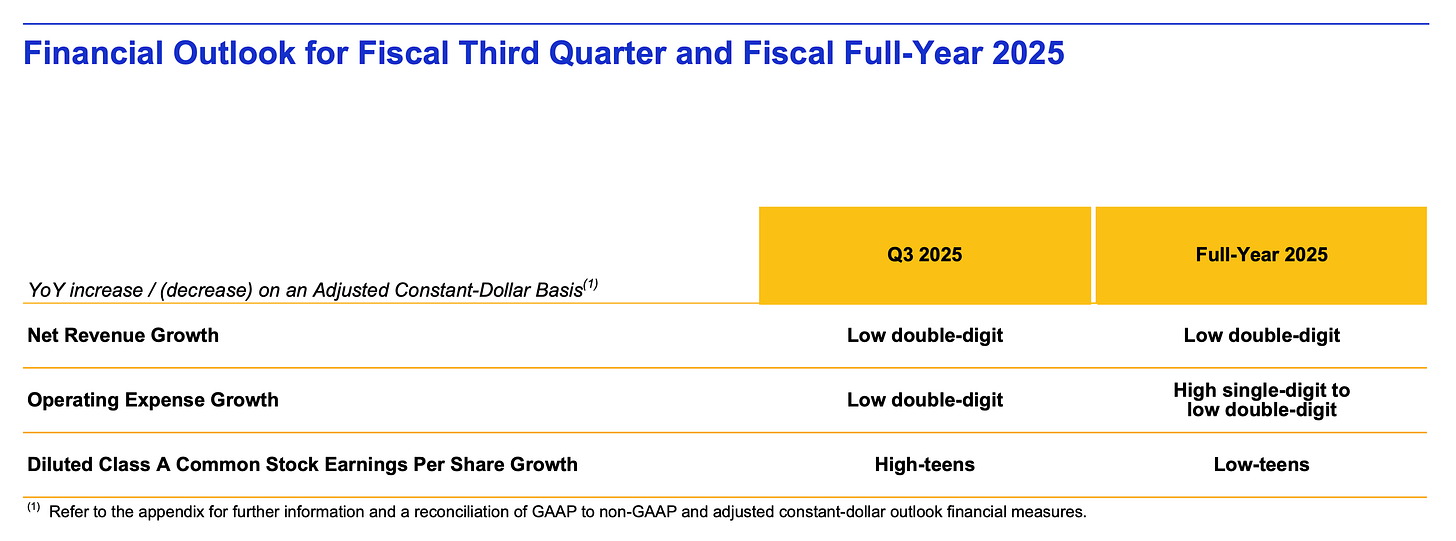 Financial Outlook for Fiscal Third Quarter and Fiscal Full-Year 2025

| YoY increase / (decrease) on an Adjusted Constant-Dollar Basis$^{(1)}$ | Q3 2025 | Full-Year 2025 |
|---|---|---|
| Net Revenue Growth | Low double-digit | Low double-digit |
| Operating Expense Growth | Low double-digit | High single-digit to low double-digit |
| Diluted Class A Common Stock Earnings Per Share Growth | High-teens | Low-teens |

$^{(1)}$ Refer to the appendix for further information and a reconciliation of GAAP to non-GAAP and adjusted constant-dollar outlook financial measures.